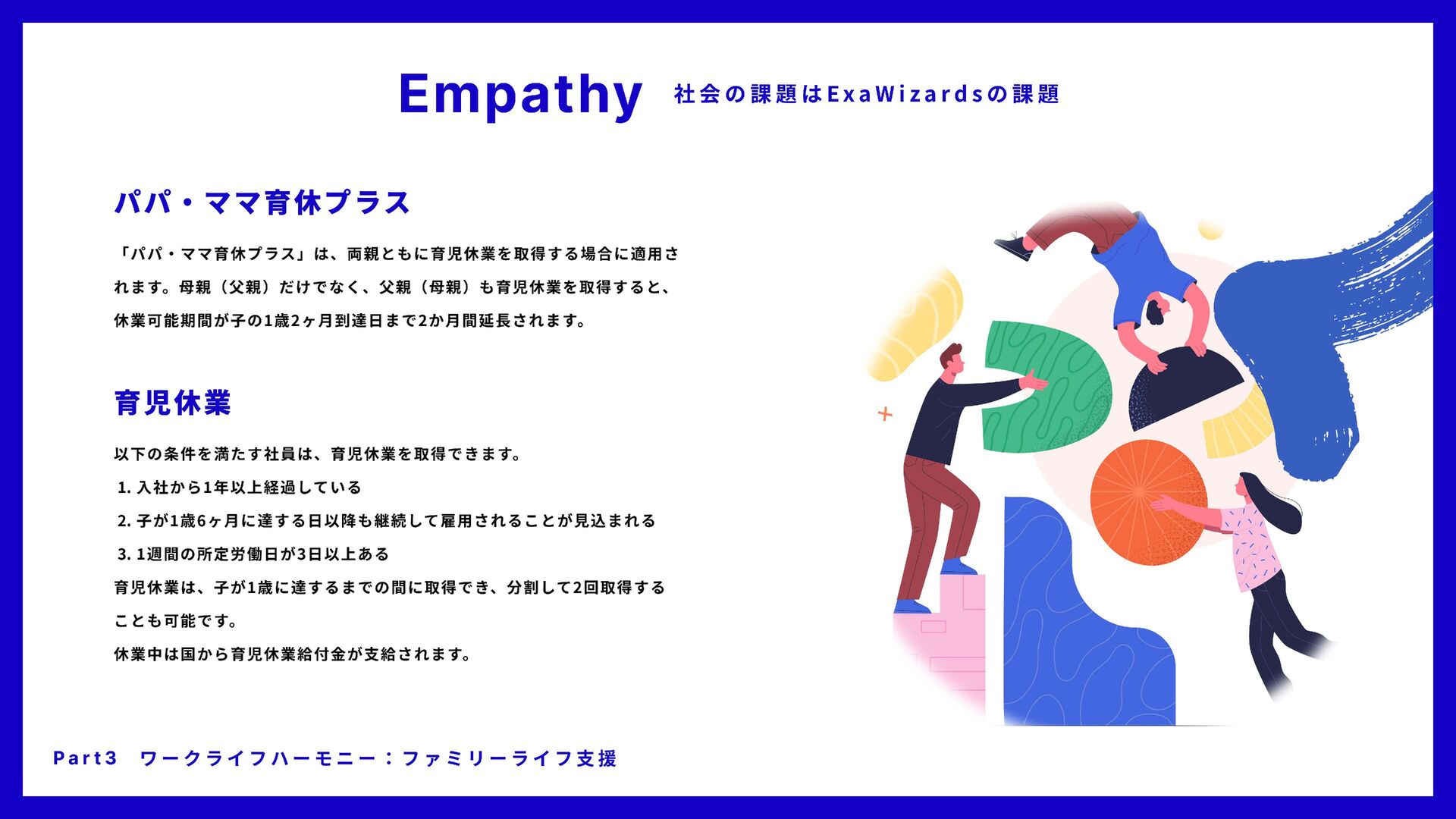 Empathy 社会の課題はExaWizardsの課題

パパ・ママ育休プラス

「パパ・ママ育休プラス」は、両親ともに育児休業を取得する場合に適用されます。母親（父親）だけでなく、父親（母親）も育児休業を取得すると、休業可能期間が子の1歳2ヶ月到達日まで2か月間延長されます。

育児休業

以下の条件を満たす社員は、育児休業を取得できます。
1. 入社から1年以上経過している
2. 子が1歳6ヶ月に達する日以降も継続して雇用されることが見込まれる
3. 1週間の所定労働日が3日以上ある
育児休業は、子が1歳に達するまでの間に取得でき、分割して2回取得することも可能です。
休業中は国から育児休業給付金が支給されます。

Part3 ワークライフハーモニー：ファミリーライフ支援